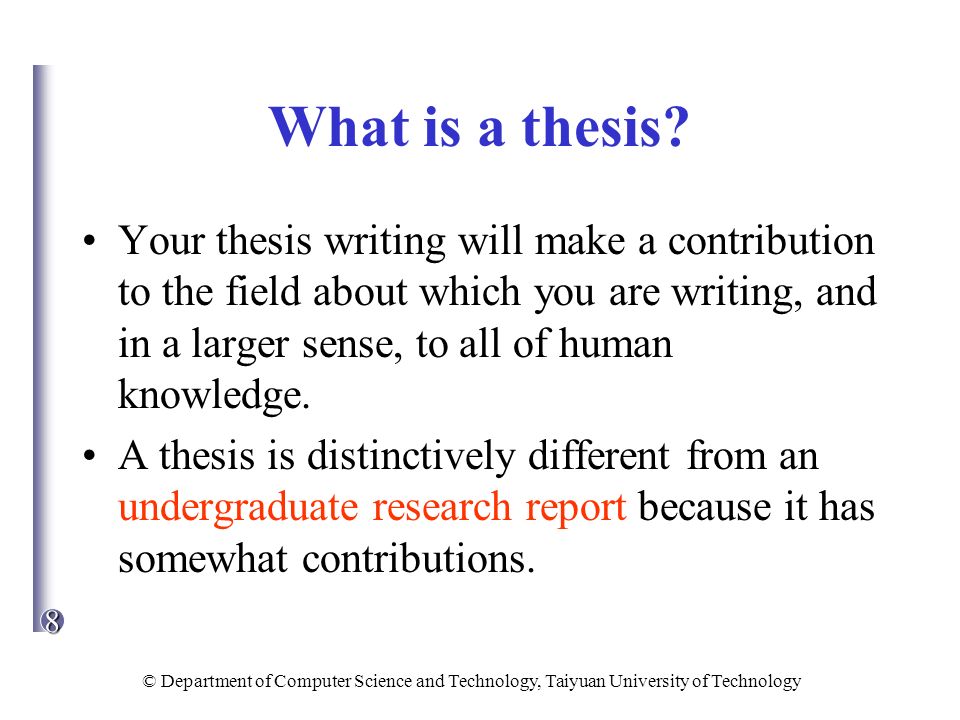 What is a thesis?

• Your thesis writing will make a contribution to the field about which you are writing, and in a larger sense, to all of human knowledge.

• A thesis is distinctively different from an undergraduate research report because it has somewhat contributions.

8

© Department of Computer Science and Technology, Taiyuan University of Technology